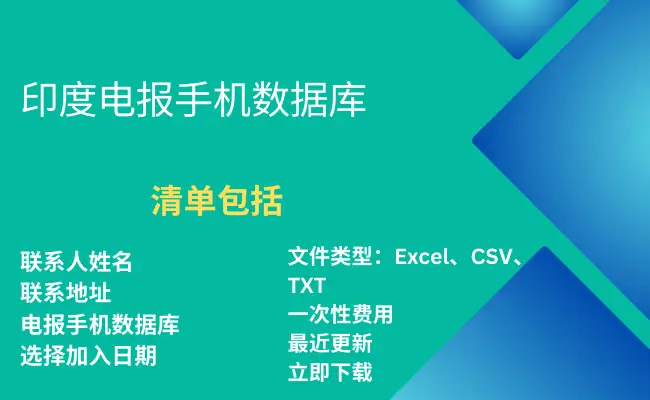 印度电报手机数据库

清单包括

联系人姓名
联系地址
电报手机数据库
选择加入日期

文件类型：Excel、CSV、TXT
一次性费用
最近更新
立即下载